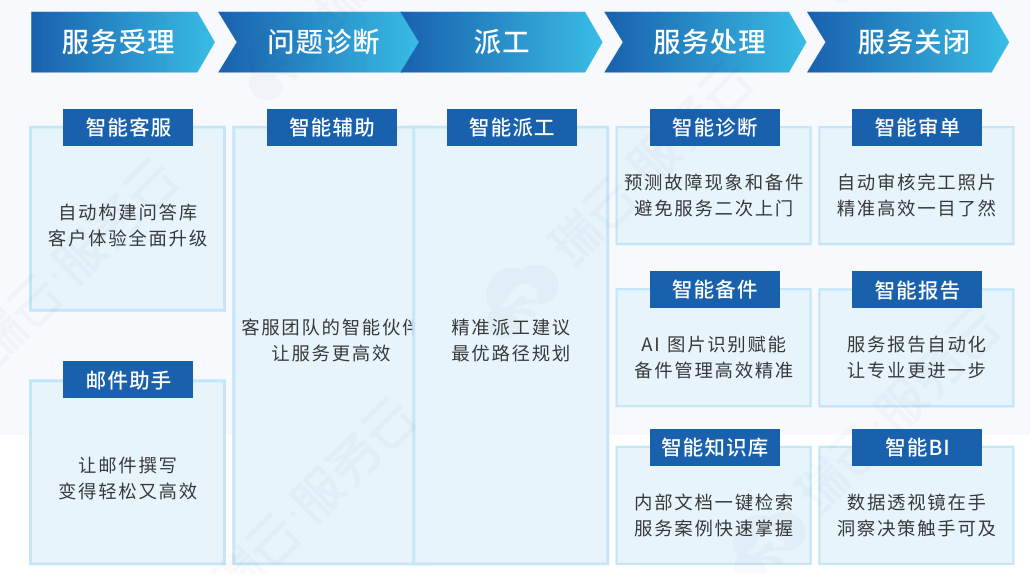 服务受理

问题诊断

派工

服务处理

服务关闭

智能客服

自动构建问答库
客户体验全面升级

邮件助手

让邮件撰写
变得轻松又高效

智能辅助

客服团队的智能伙伴
让服务更高效

智能派工

精准派工建议
最优路径规划

智能诊断

预测故障现象和备件
避免服务二次上门

智能备件

AI 图片识别赋能
备件管理高效精准

智能知识库

内部文档一键检索
服务案例快速掌握

智能审单

自动审核完工照片
精准高效一目了然

智能报告

服务报告自动化
让专业更进一步

智能BI

数据透视镜在手
洞察决策触手可及

瑞云·服务云